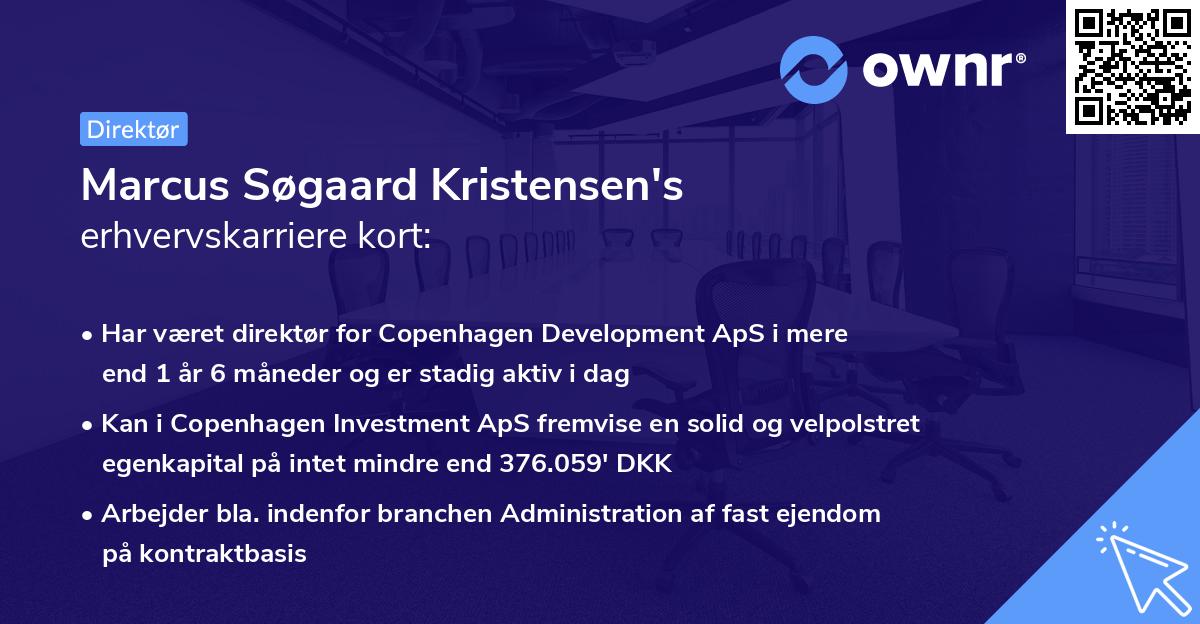 ownr®

Direktør

Marcus Søgaard Kristensen's
erhvervskarriere kort:

• Har været direktør for Copenhagen Development ApS i mere end 1 år 6 måneder og er stadig aktiv i dag

• Kan i Copenhagen Investment ApS fremvise en solid og velpolstret egenkapital på intet mindre end 376.059' DKK

• Arbejder bla. indenfor branchen Administration af fast ejendom på kontraktbasis